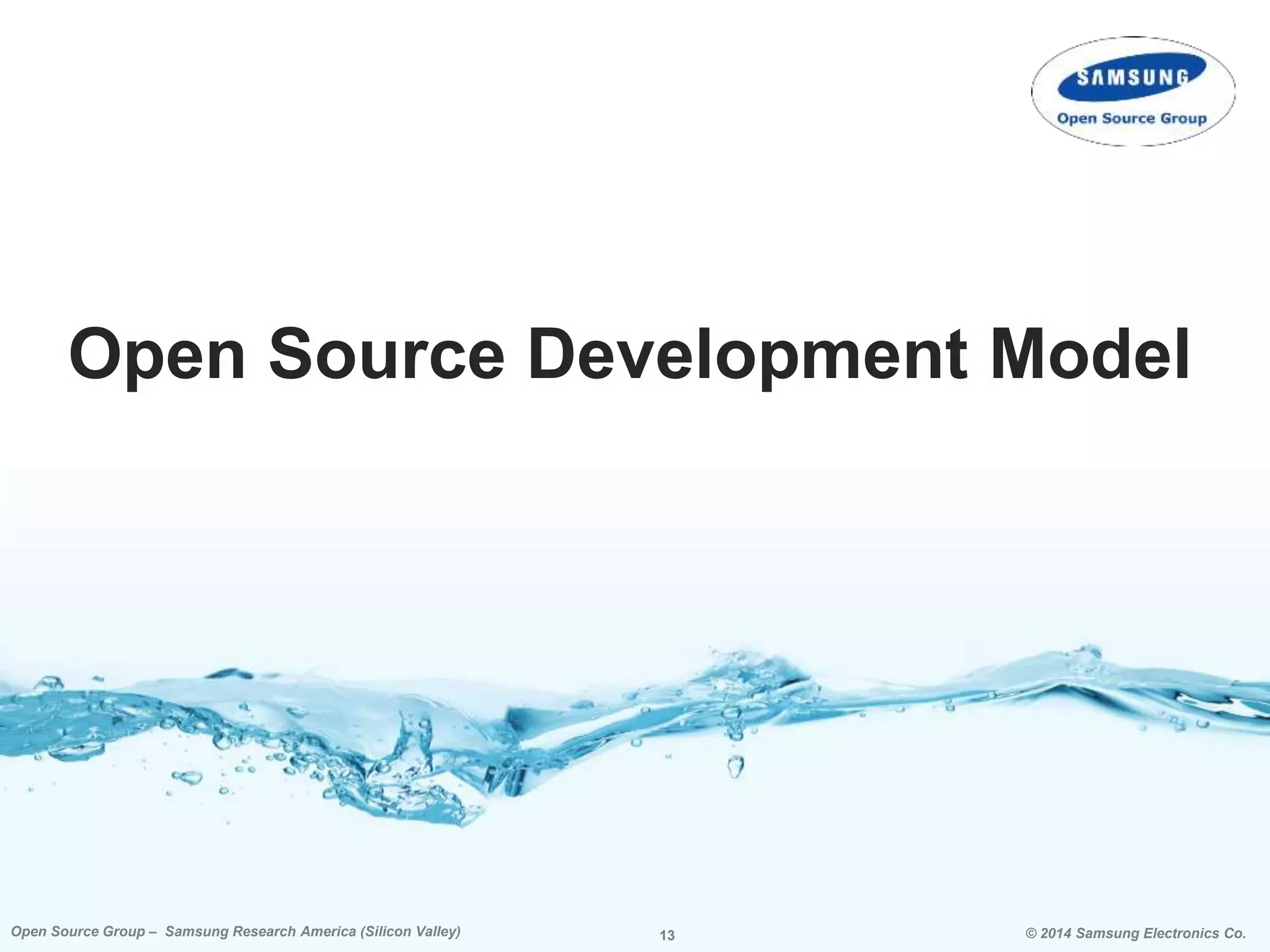 SAMSUNG
Open Source Group

Open Source Development Model

Open Source Group – Samsung Research America (Silicon Valley)

13

© 2014 Samsung Electronics Co.